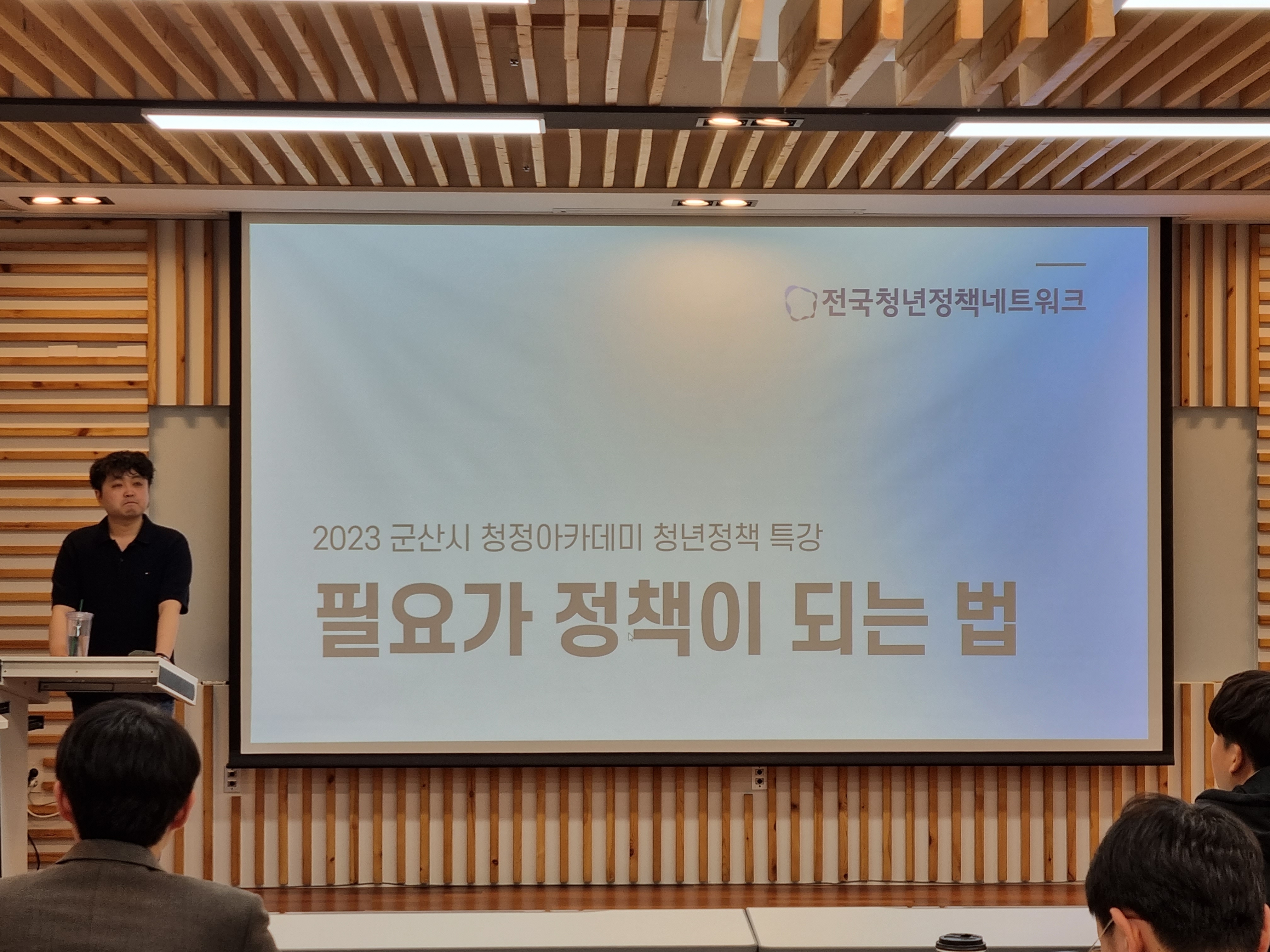 전국청년정책네트워크

2023 군산시 청정아카데미 청년정책 특강

필요가 정책이 되는 법